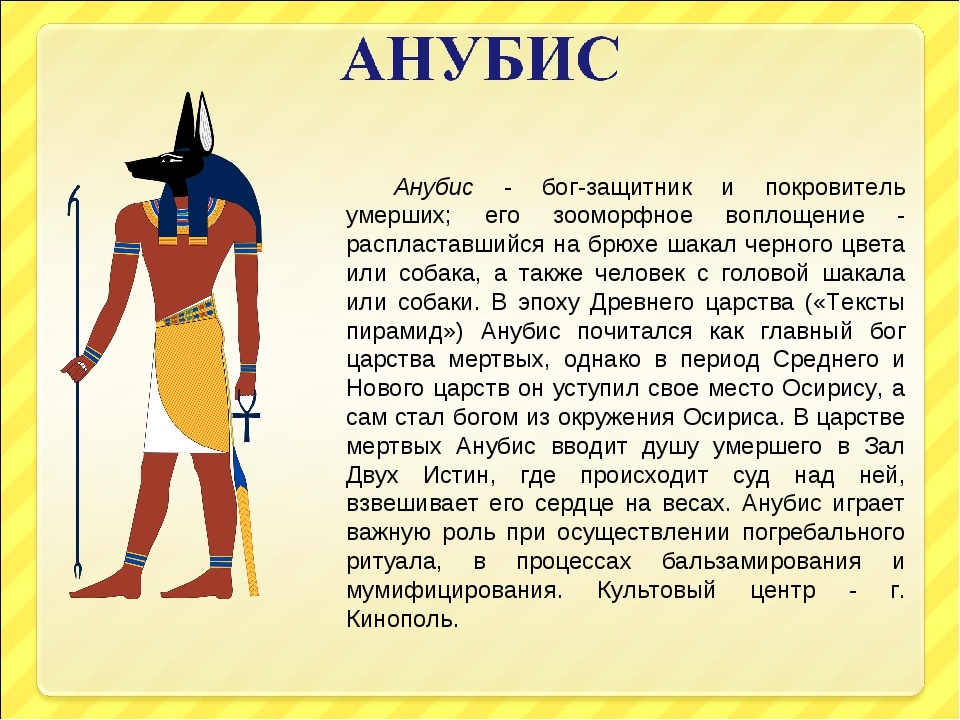 АНУБИС

Анубис - бог-защитник и покровитель умерших; его зооморфное воплощение - распластавшийся на брюхе шакал черного цвета или собака, а также человек с головой шакала или собаки. В эпоху Древнего царства («Тексты пирамид») Анубис почитался как главный бог царства мертвых, однако в период Среднего и Нового царств он уступил свое место Осирису, а сам стал богом из окружения Осириса. В царстве мертвых Анубис вводит душу умершего в Зал Двух Истин, где происходит суд над ней, взвешивает его сердце на весах. Анубис играет важную роль при осуществлении погребального ритуала, в процессах бальзамирования и мумифицирования. Культовый центр - г. Кинополь.